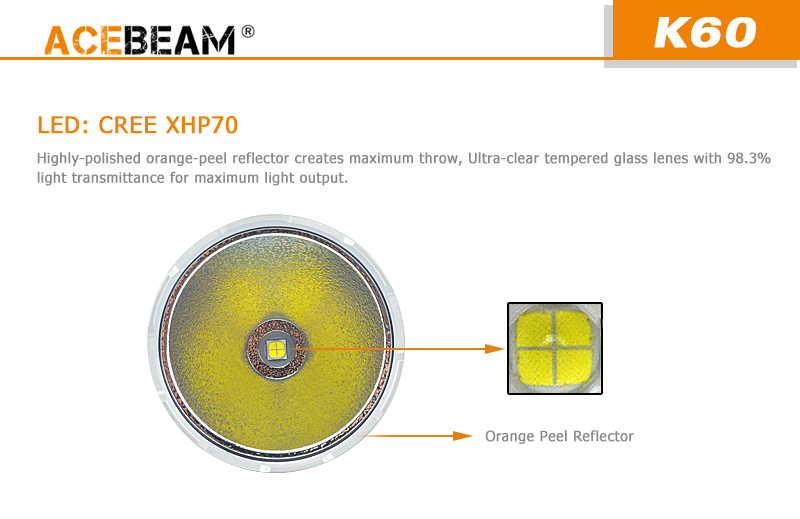 ACEBEAM®

K60

LED: CREE XHP70

Highly-polished orange-peel reflector creates maximum throw, Ultra-clear tempered glass lenes with 98.3% light transmittance for maximum light output.

Orange Peel Reflector